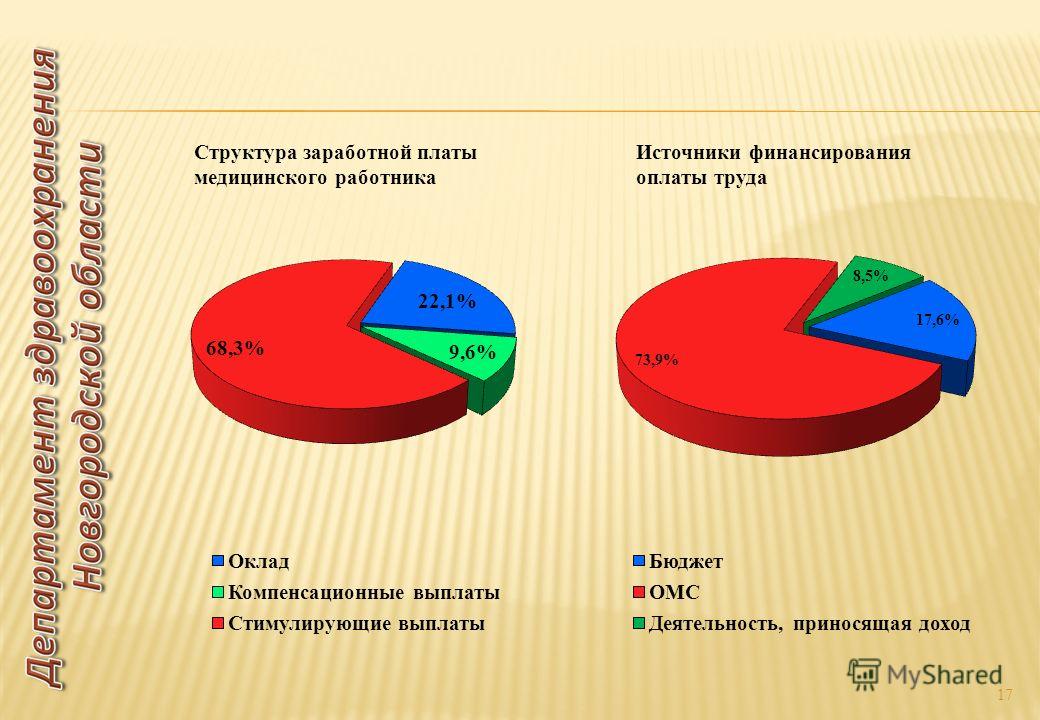 Департамент здравоохранения Новгородской области

Структура заработной платы медицинского работника

22,1%

68,3%

9,6%

Оклад
Компенсационные выплаты
Стимулирующие выплаты

Источники финансирования оплаты труда

8,5%

17,6%

73,9%

Бюджет
ОМС
Деятельность, приносящая доход

MyShared

17